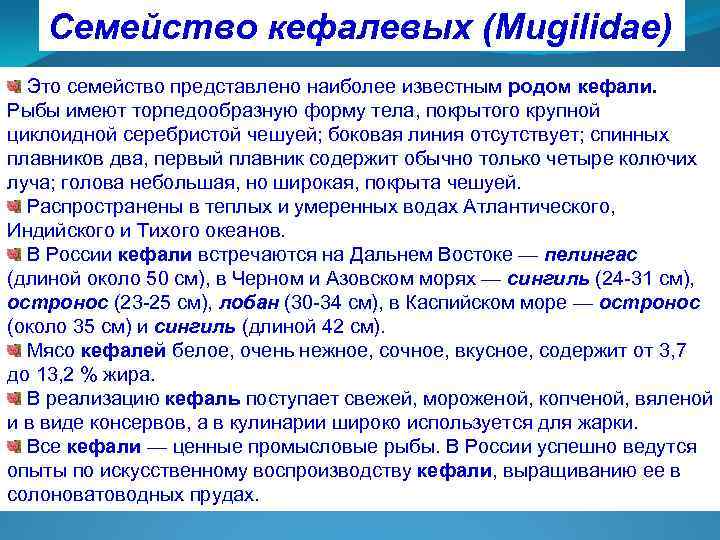 Семейство кефалевых (Mugilidae)

Это семейство представлено наиболее известным родом кефали. Рыбы имеют торпедообразную форму тела, покрытого крупной циклоидной серебристой чешуей; боковая линия отсутствует; спинных плавников два, первый плавник содержит обычно только четыре колючих луча; голова небольшая, но широкая, покрыта чешуей.

Распространены в теплых и умеренных водах Атлантического, Индийского и Тихого океанов.

В России кефали встречаются на Дальнем Востоке — пелингас (длиной около 50 см), в Черном и Азовском морях — сингиль (24-31 см), остронос (23-25 см), лобан (30-34 см), в Каспийском море — остронос (около 35 см) и сингиль (длиной 42 см).

Мясо кефалей белое, очень нежное, сочное, вкусное, содержит от 3,7 до 13,2 % жира.

В реализацию кефаль поступает свежей, мороженой, копченой, вяленой и в виде консервов, а в кулинарии широко используется для жарки.

Все кефали — ценные промысловые рыбы. В России успешно ведутся опыты по искусственному воспроизводству кефали, выращиванию ее в солоноватоводных прудах.